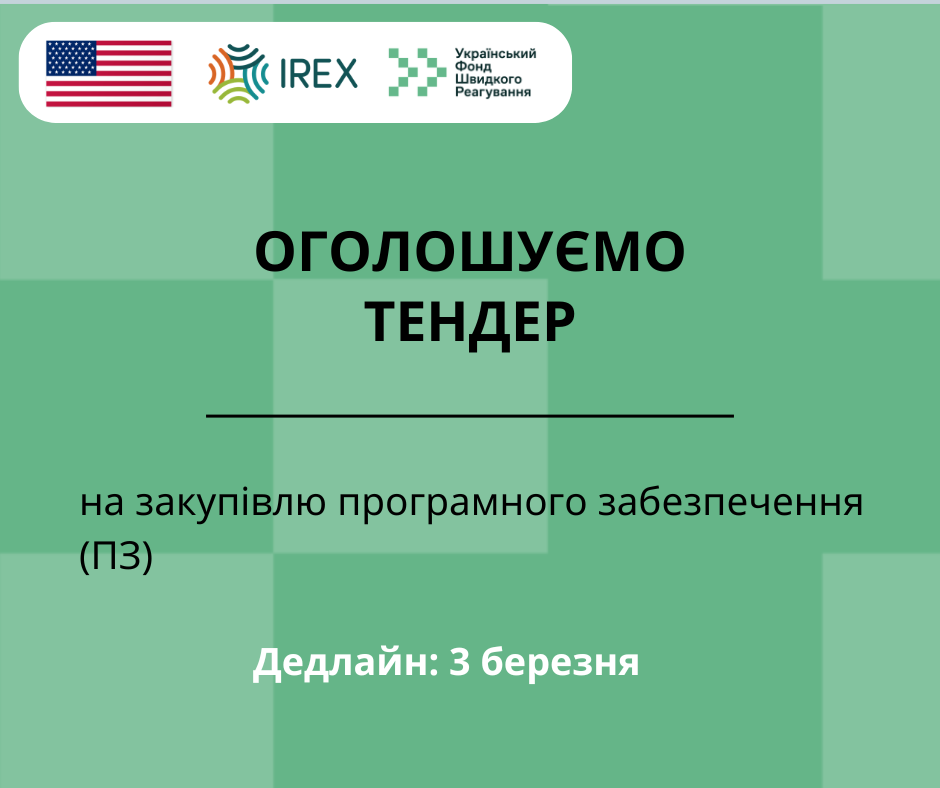 IREX

Український Фонд Швидкого Реагування

ОГОЛОШУЄМО ТЕНДЕР

на закупівлю програмного забезпечення (ПЗ)

Дедлайн: 3 березня